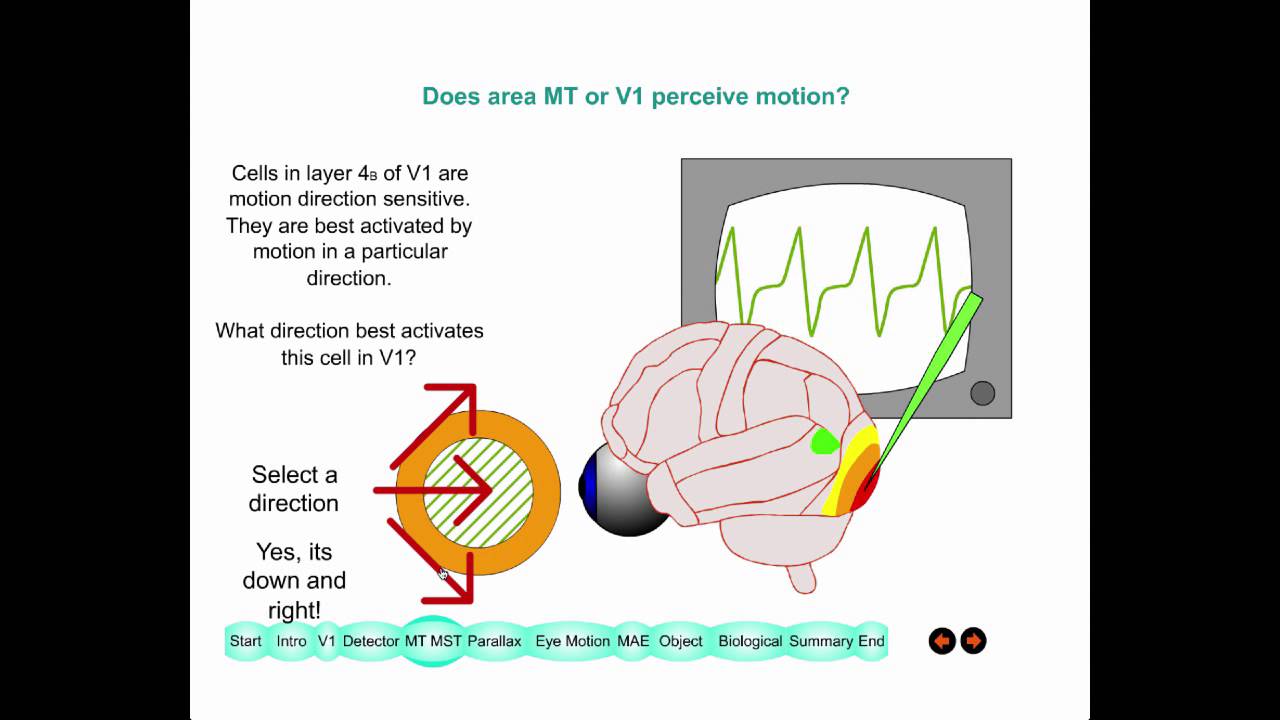 Does area MT or V1 perceive motion?

Cells in layer $4_B$ of V1 are motion direction sensitive. They are best activated by motion in a particular direction.

What direction best activates this cell in V1?

Select a direction

Yes, its down and right!

Start Intro V1 Detector MT MST Parallax Eye Motion MAE Object Biological Summary End